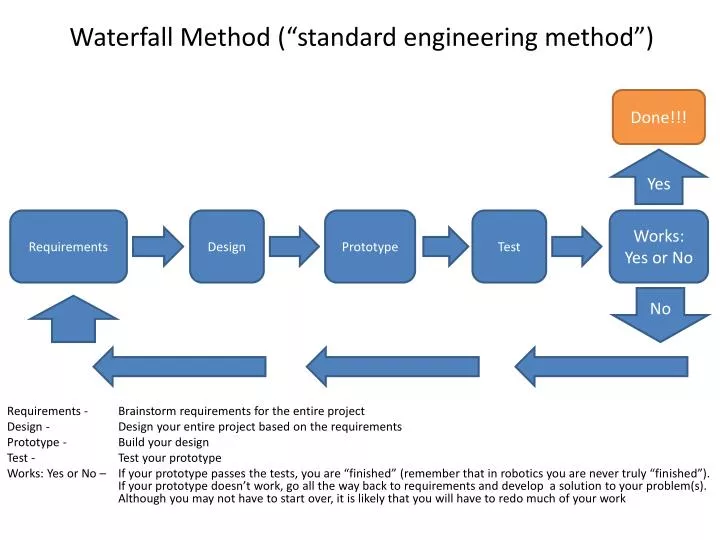 Waterfall Method (“standard engineering method”)

Done!!!

Yes

Requirements

Design

Prototype

Test

Works: Yes or No

No

Requirements - Brainstorm requirements for the entire project
Design - Design your entire project based on the requirements
Prototype - Build your design
Test - Test your prototype
Works: Yes or No – If your prototype passes the tests, you are “finished” (remember that in robotics you are never truly “finished”). If your prototype doesn’t work, go all the way back to requirements and develop a solution to your problem(s). Although you may not have to start over, it is likely that you will have to redo much of your work